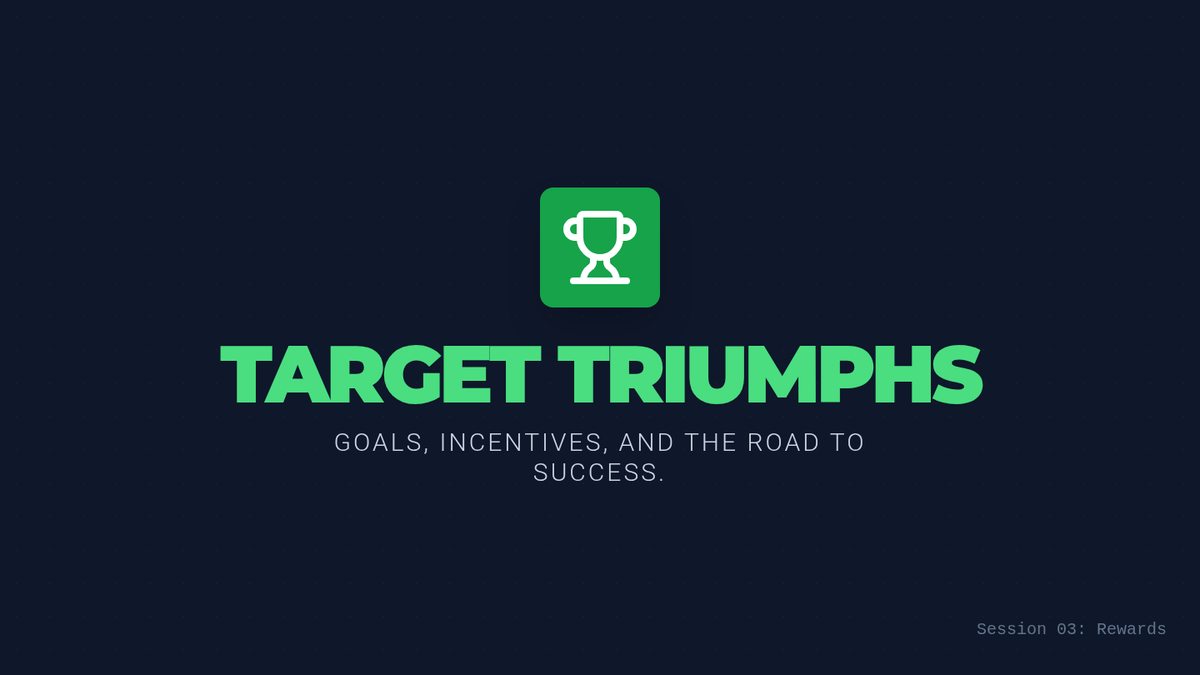 TARGET TRIUMPHS

GOALS, INCENTIVES, AND THE ROAD TO SUCCESS.

Session 03: Rewards